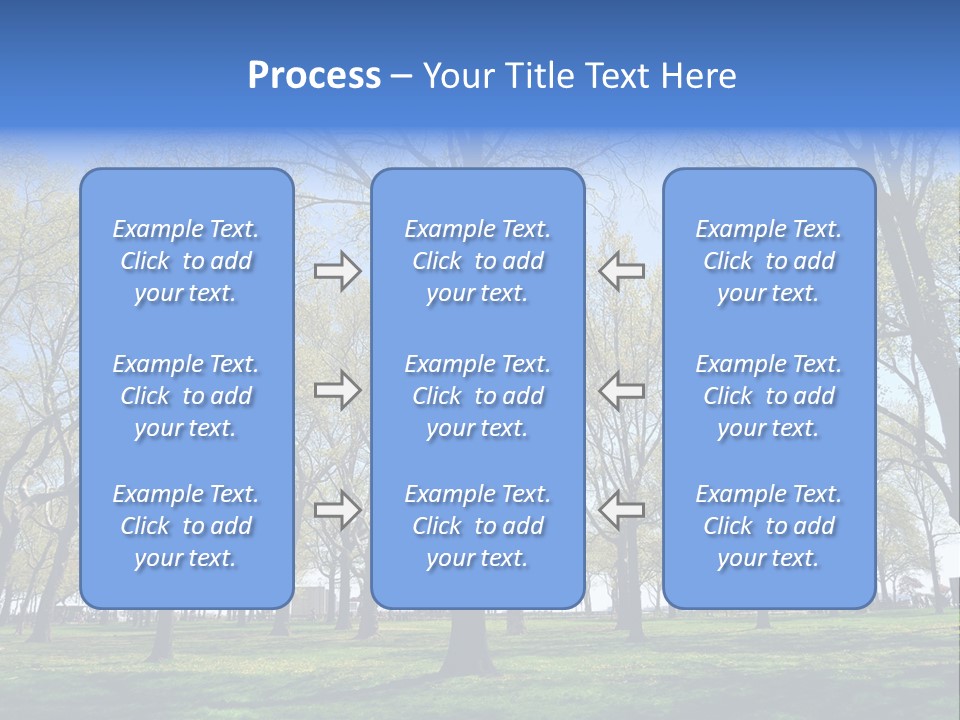 Process – Your Title Text Here

Example Text. Click to add your text.

Example Text. Click to add your text.

Example Text. Click to add your text.

Example Text. Click to add your text.

Example Text. Click to add your text.

Example Text. Click to add your text.

Example Text. Click to add your text.

Example Text. Click to add your text.

Example Text. Click to add your text.